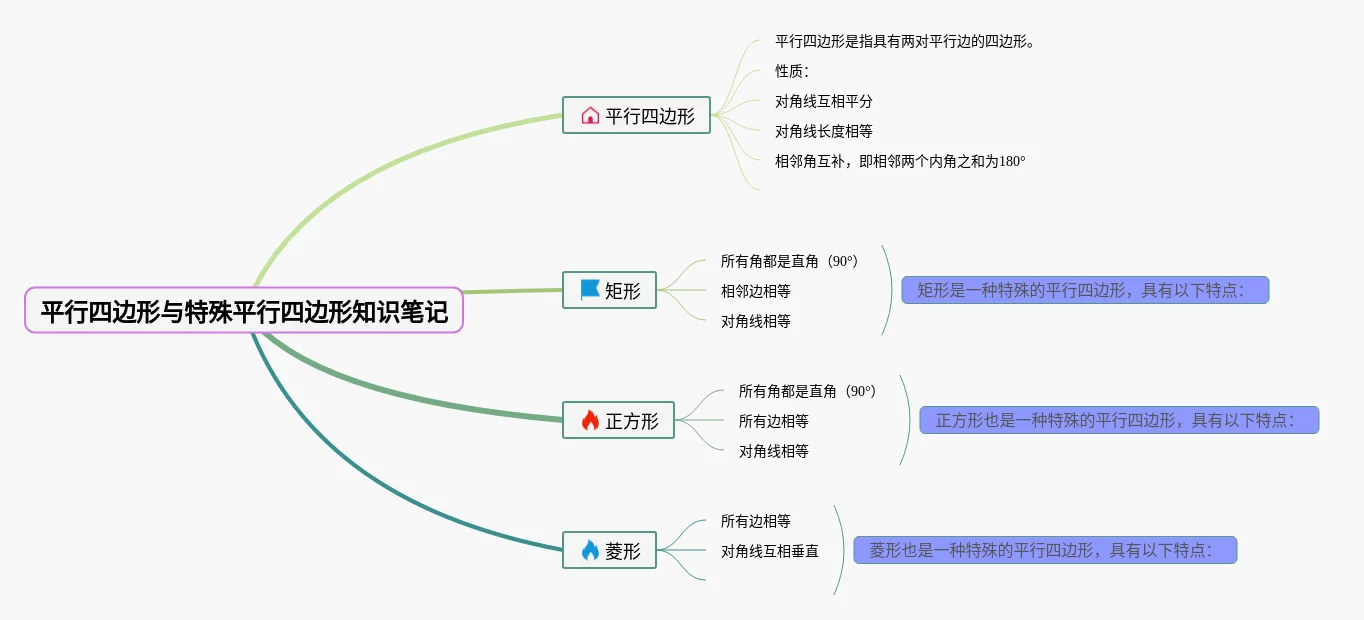 平行四边形与特殊平行四边形知识笔记

平行四边形

平行四边形是指具有两对平行边的四边形。

性质:

对角线互相平分

对角线长度相等

相邻角互补，即相邻两个内角之和为180°

矩形

所有角都是直角（90°）

相邻边相等

对角线相等

矩形是一种特殊的平行四边形，具有以下特点:

正方形

所有角都是直角（90°）

所有边相等

对角线相等

正方形也是一种特殊的平行四边形，具有以下特点:

菱形

所有边相等

对角线互相垂直

菱形也是一种特殊的平行四边形，具有以下特点: